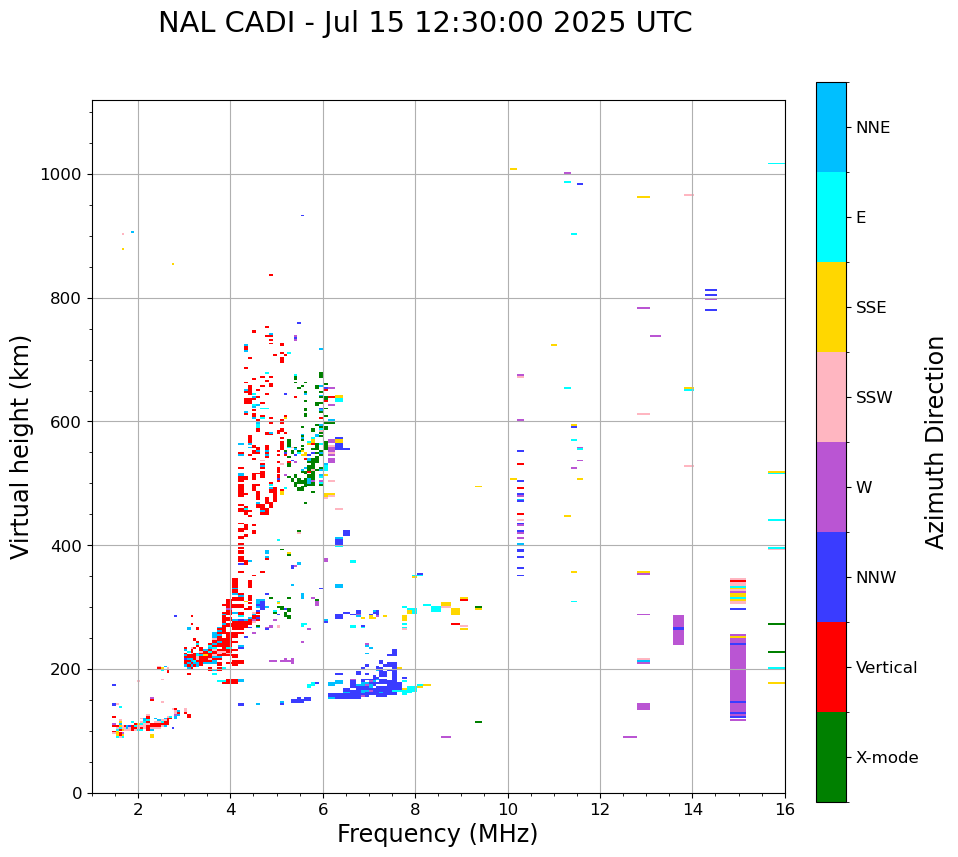 NAL CADI - Jul 15 12:30:00 2025 UTC

Virtual height (km)

1000
800
600
400
200
0

2
4
6
8
10
12
14
16

Frequency (MHz)

NNE
E
SSE
SSW
W
NNW
Vertical
X-mode

Azimuth Direction